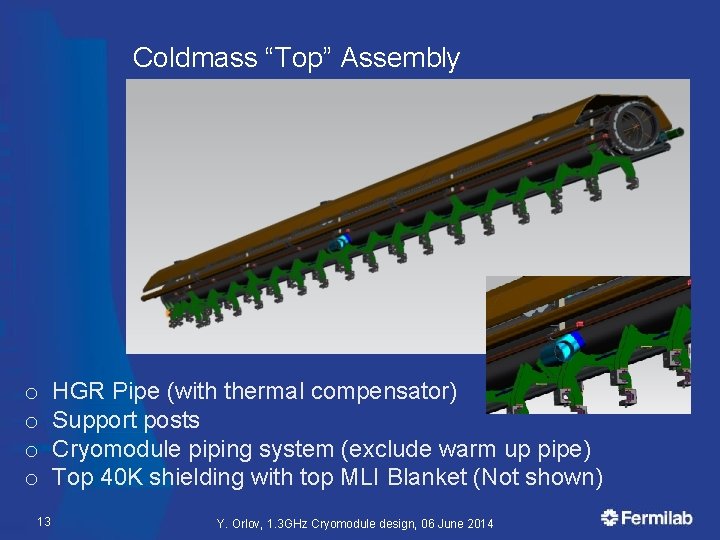 Coldmass “Top” Assembly

o HGR Pipe (with thermal compensator)
o Support posts
o Cryomodule piping system (exclude warm up pipe)
o Top 40K shielding with top MLI Blanket (Not shown)

13

Y. Orlov, 1.3GHz Cryomodule design, 06 June 2014

Fermilab